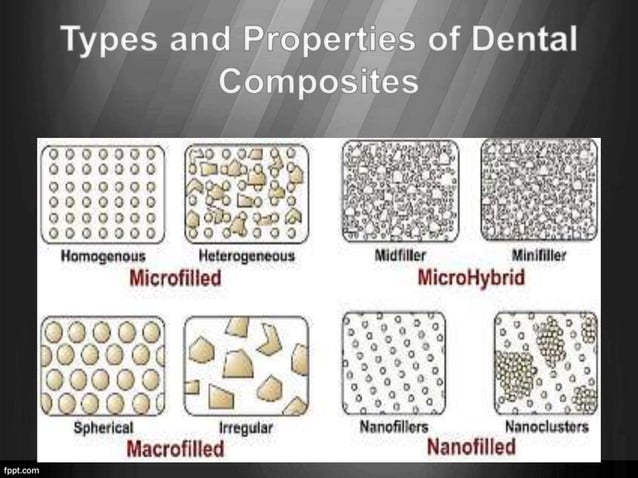 Types and Properties of Dental Composites

Homogenous
Heterogeneous
Microfilled

Midfiller
Minifiller
MicroHybrid

Spherical
Irregular
Macrofilled

Nanofillers
Nanoclusters
Nanofilled

fppt.com